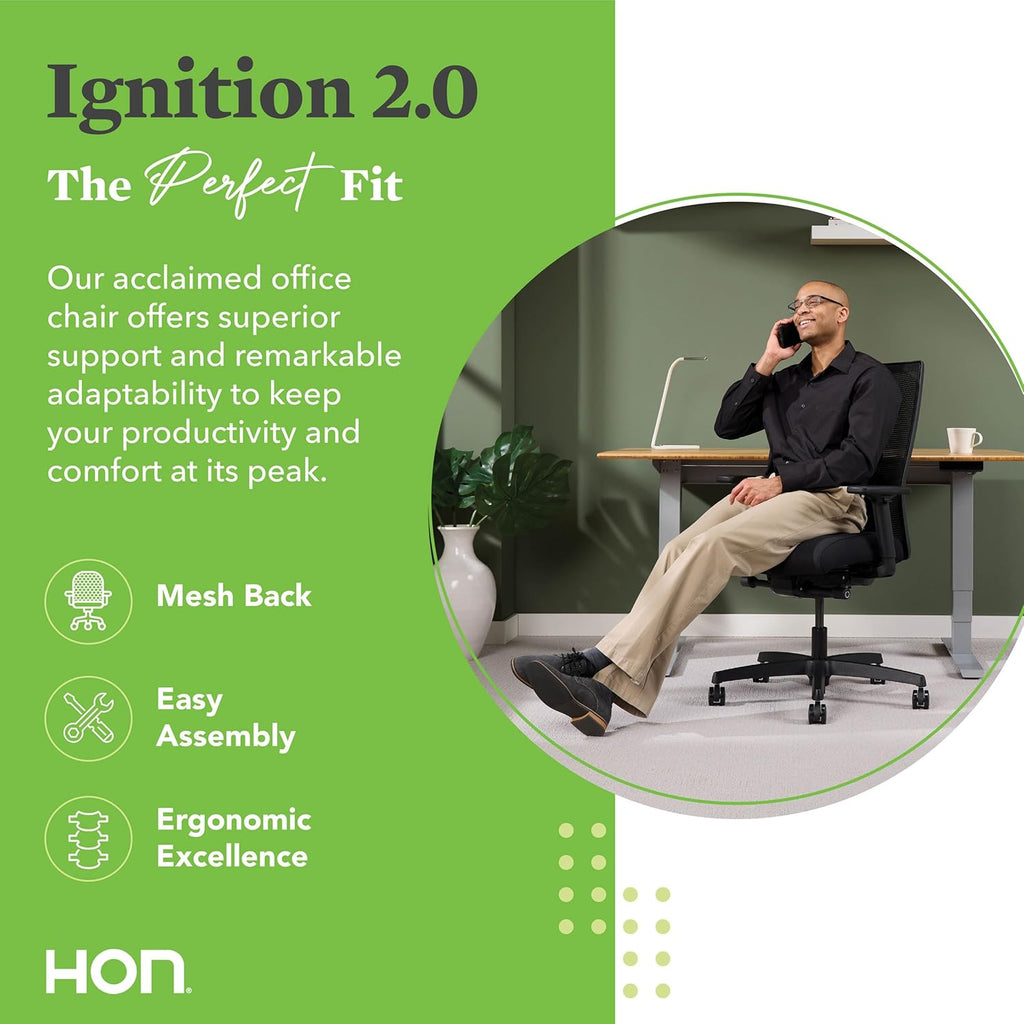 Ignition 2.0
The Perfect Fit

Our acclaimed office chair offers superior support and remarkable adaptability to keep your productivity and comfort at its peak.

Mesh Back

Easy Assembly

Ergonomic Excellence

HON.